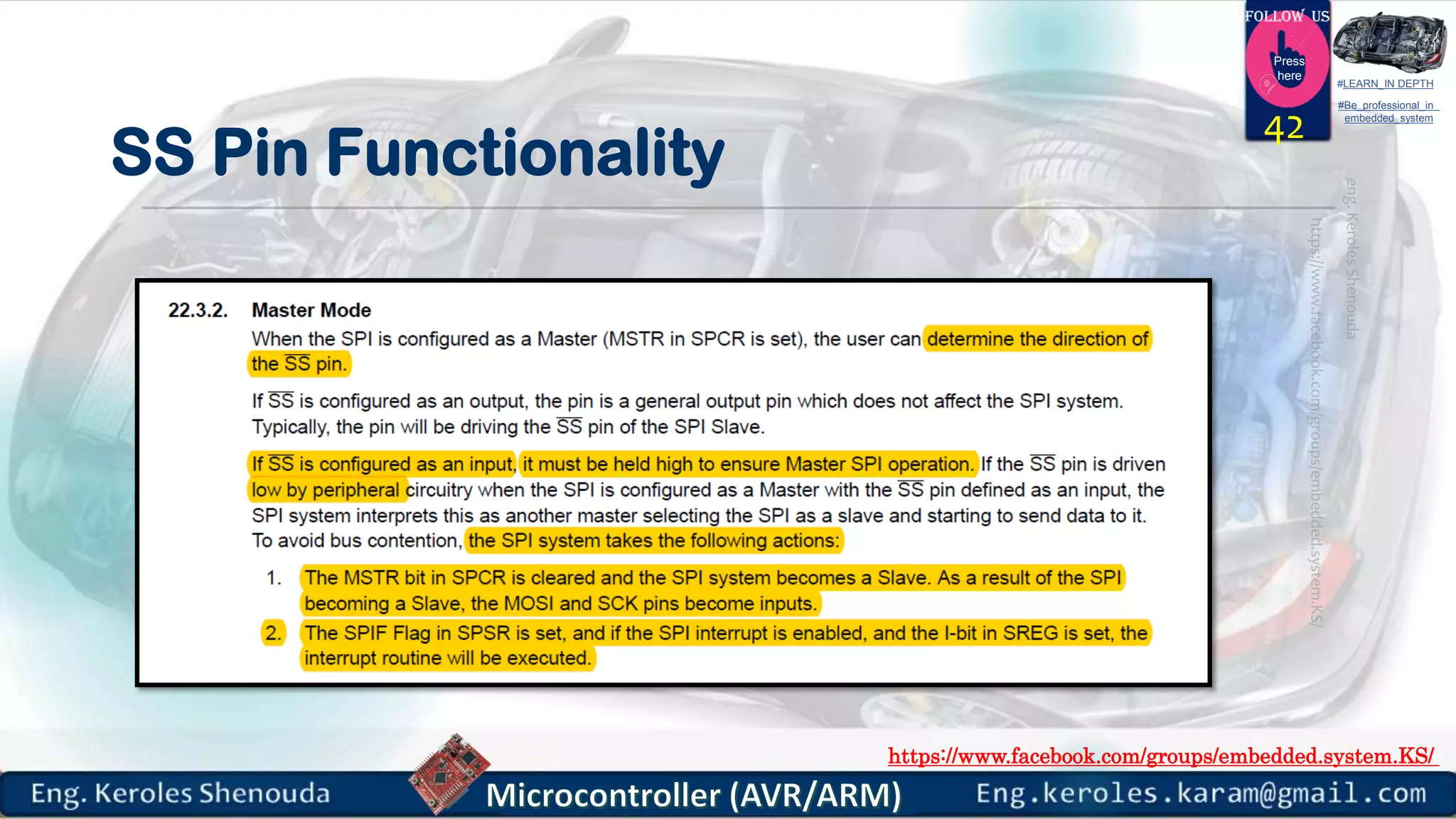 FOLLOW US
Press here
42
#LEARN_IN DEPTH
#Be_professional_in_embedded_system

SS Pin Functionality

eng. Keroles Shenouda
https://www.facebook.com/groups/embedded.system.KS/

22.3.2. Master Mode

When the SPI is configured as a Master (MSTR in SPCR is set), the user can determine the direction of the $\overline{SS}$ pin.

If $\overline{SS}$ is configured as an output, the pin is a general output pin which does not affect the SPI system. Typically, the pin will be driving the $\overline{SS}$ pin of the SPI Slave.

If $\overline{SS}$ is configured as an input, it must be held high to ensure Master SPI operation. If the $\overline{SS}$ pin is driven low by peripheral circuitry when the SPI is configured as a Master with the $\overline{SS}$ pin defined as an input, the SPI system interprets this as another master selecting the SPI as a slave and starting to send data to it. To avoid bus contention, the SPI system takes the following actions:

1. The MSTR bit in SPCR is cleared and the SPI system becomes a Slave. As a result of the SPI becoming a Slave, the MOSI and SCK pins become inputs.
2. The SPIF Flag in SPSR is set, and if the SPI interrupt is enabled, and the I-bit in SREG is set, the interrupt routine will be executed.

https://www.facebook.com/groups/embedded.system.KS/
Eng. Keroles Shenouda
Microcontroller (AVR/ARM)
Eng.keroles.karam@gmail.com